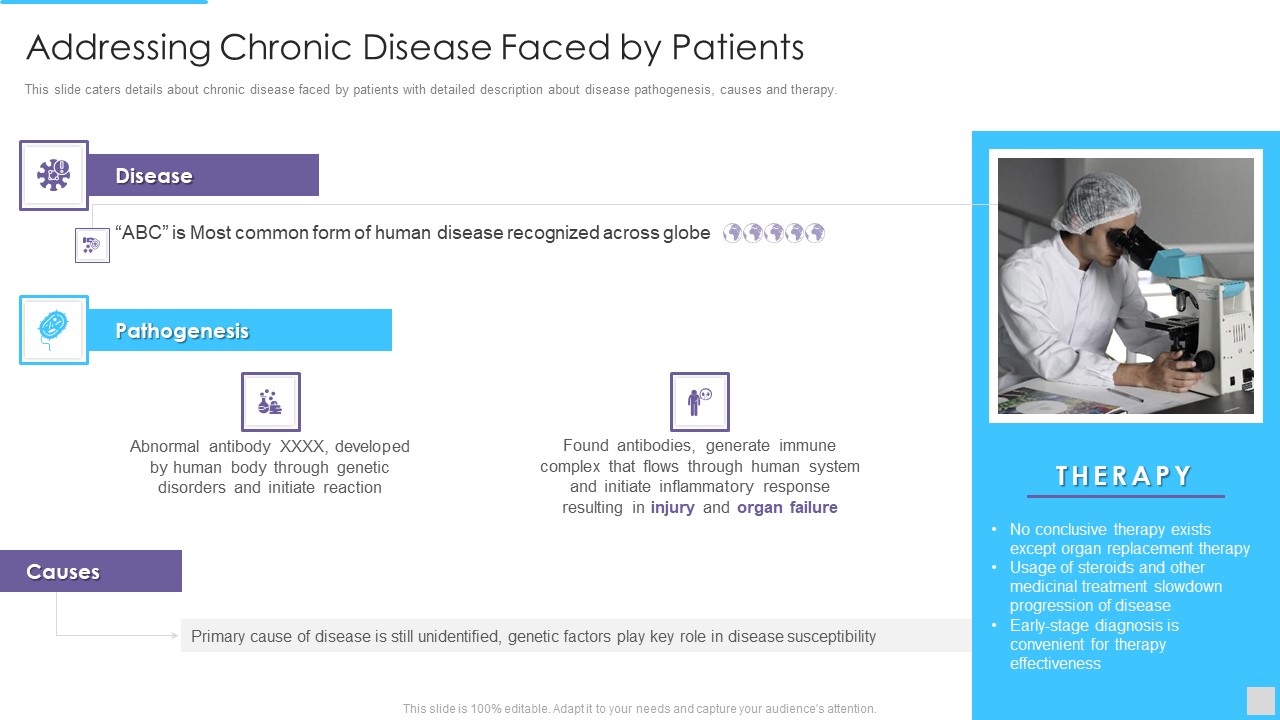 Addressing Chronic Disease Faced by Patients

This slide caters details about chronic disease faced by patients with detailed description about disease pathogenesis, causes and therapy.

Disease

"ABC" is Most common form of human disease recognized across globe

Pathogenesis

Abnormal antibody XXXX, developed by human body through genetic disorders and initiate reaction

Found antibodies, generate immune complex that flows through human system and initiate inflammatory response resulting in injury and organ failure

Causes

Primary cause of disease is still unidentified, genetic factors play key role in disease susceptibility

THERAPY

• No conclusive therapy exists except organ replacement therapy
• Usage of steroids and other medicinal treatment slowdown progression of disease
• Early-stage diagnosis is convenient for therapy effectiveness

This slide is 100% editable. Adapt it to your needs and capture your audience's attention.